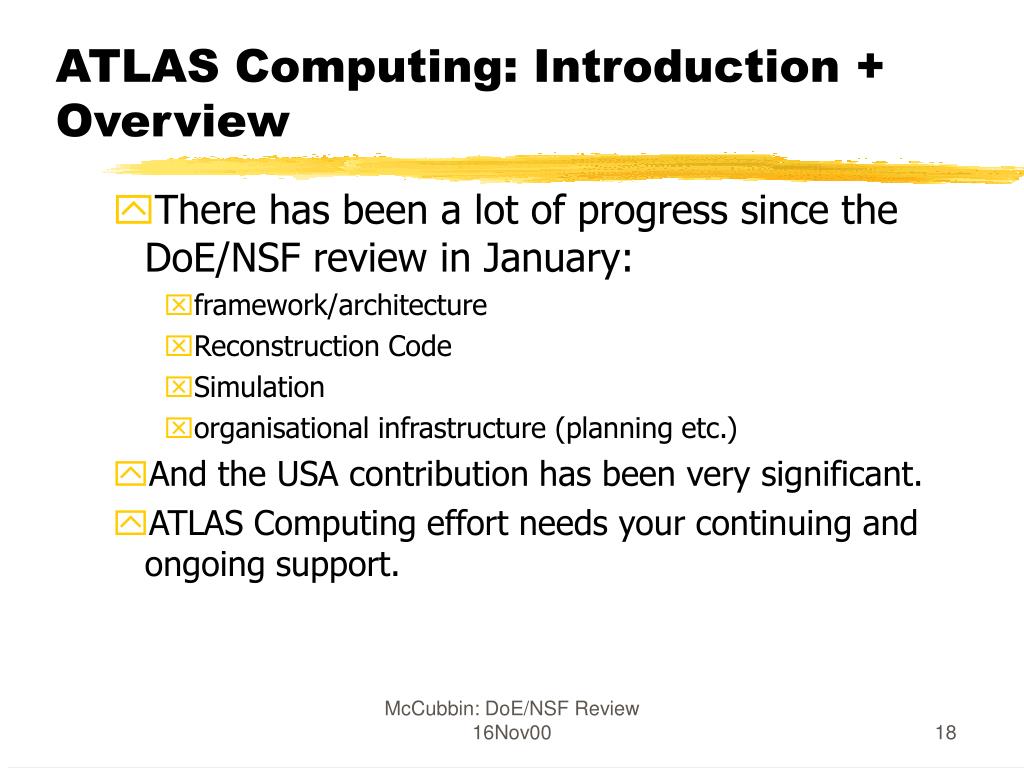 ATLAS Computing: Introduction + Overview

There has been a lot of progress since the DoE/NSF review in January:

framework/architecture

Reconstruction Code

Simulation

organisational infrastructure (planning etc.)

And the USA contribution has been very significant.

ATLAS Computing effort needs your continuing and ongoing support.

McCubbin: DoE/NSF Review 16Nov00

18